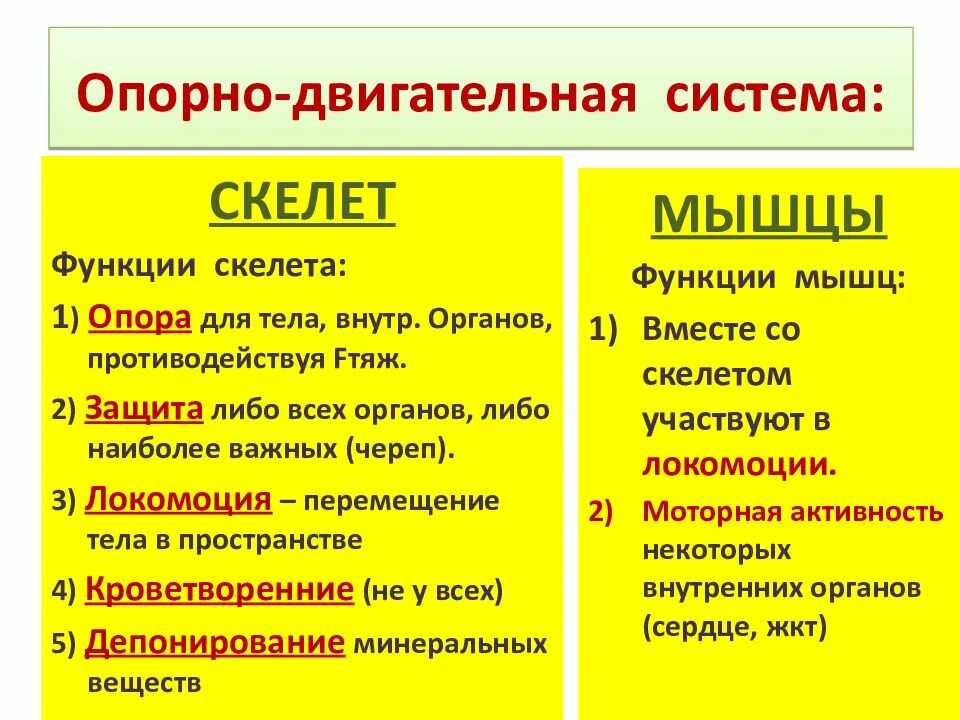 Опорно-двигательная система:

СКЕЛЕТ

Функции скелета:

1) Опора для тела, внутр. Органов, противодействуя Fтяж.

2) Защита либо всех органов, либо наиболее важных (череп).

3) Локомоция – перемещение тела в пространстве

4) Кроветворенние (не у всех)

5) Депонирование минеральных веществ

МЫШЦЫ

Функции мышц:

1) Вместе со скелетом участвуют в локомоции.

2) Моторная активность некоторых внутренних органов (сердце, жкт)